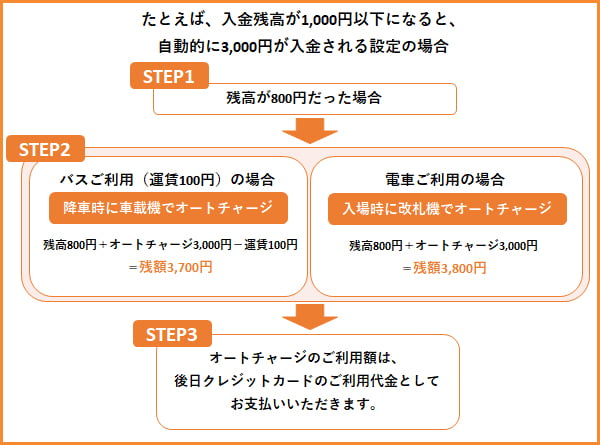 たとえば、入金残高が1,000円以下になると、
自動的に3,000円が入金される設定の場合

STEP1

残高が800円だった場合

STEP2

バスご利用（運賃100円）の場合

降車時に車載機でオートチャージ

残高800円＋オートチャージ3,000円－運賃100円
＝残額3,700円

電車ご利用の場合

入場時に改札機でオートチャージ

残高800円＋オートチャージ3,000円
＝残額3,800円

STEP3

オートチャージのご利用額は、
後日クレジットカードのご利用代金として
お支払いいただきます。